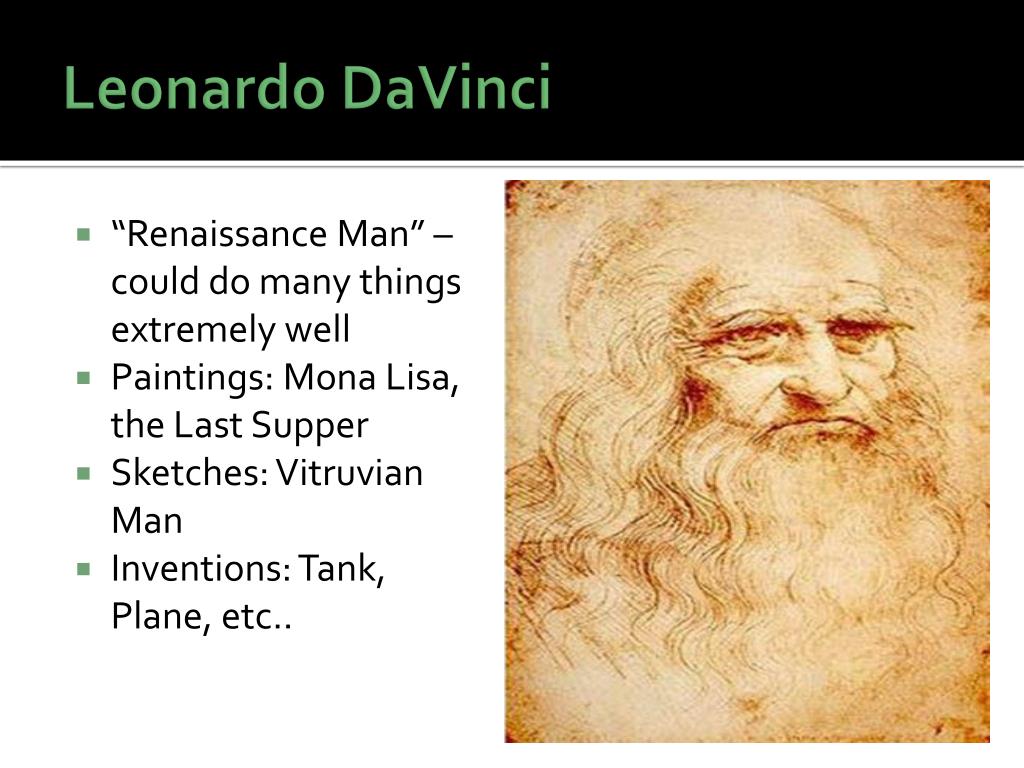 Leonardo DaVinci

▪ “Renaissance Man” – could do many things extremely well
▪ Paintings: Mona Lisa, the Last Supper
▪ Sketches: Vitruvian Man
▪ Inventions: Tank, Plane, etc..